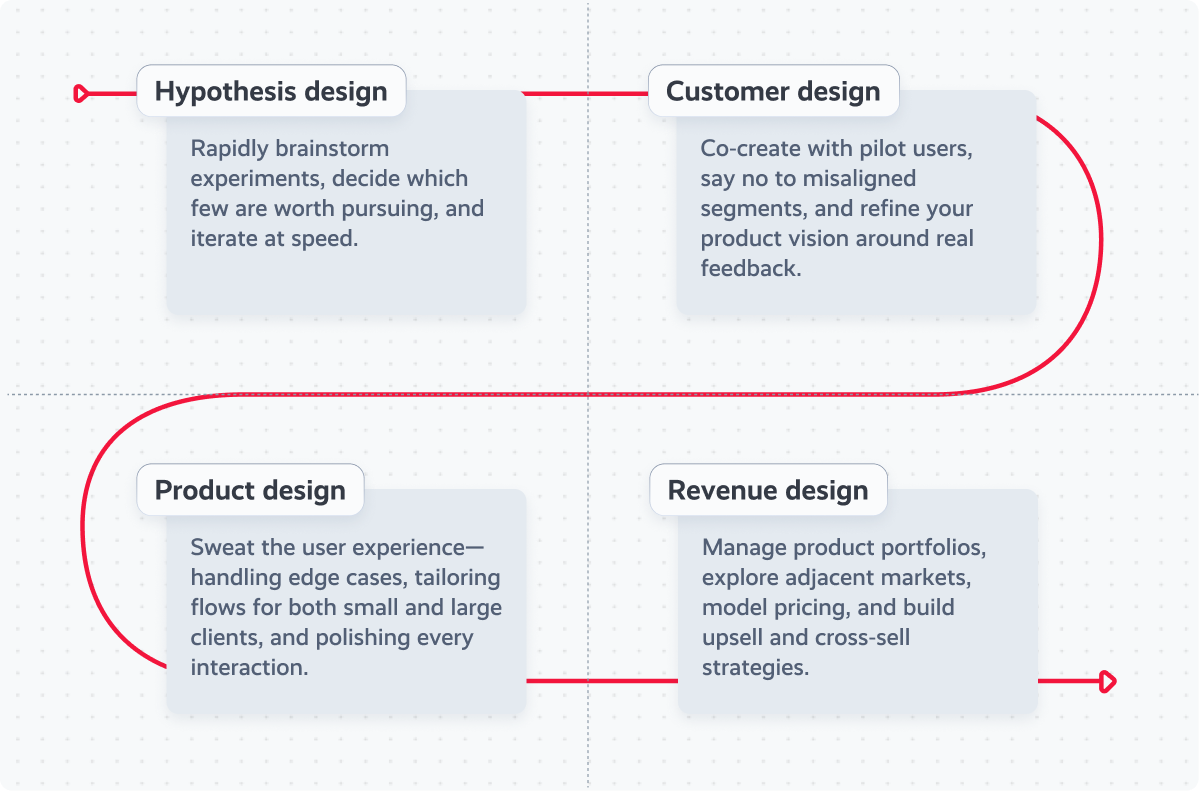 Hypothesis design

Rapidly brainstorm experiments, decide which few are worth pursuing, and iterate at speed.

Customer design

Co-create with pilot users, say no to misaligned segments, and refine your product vision around real feedback.

Product design

Sweat the user experience—handling edge cases, tailoring flows for both small and large clients, and polishing every interaction.

Revenue design

Manage product portfolios, explore adjacent markets, model pricing, and build upsell and cross-sell strategies.